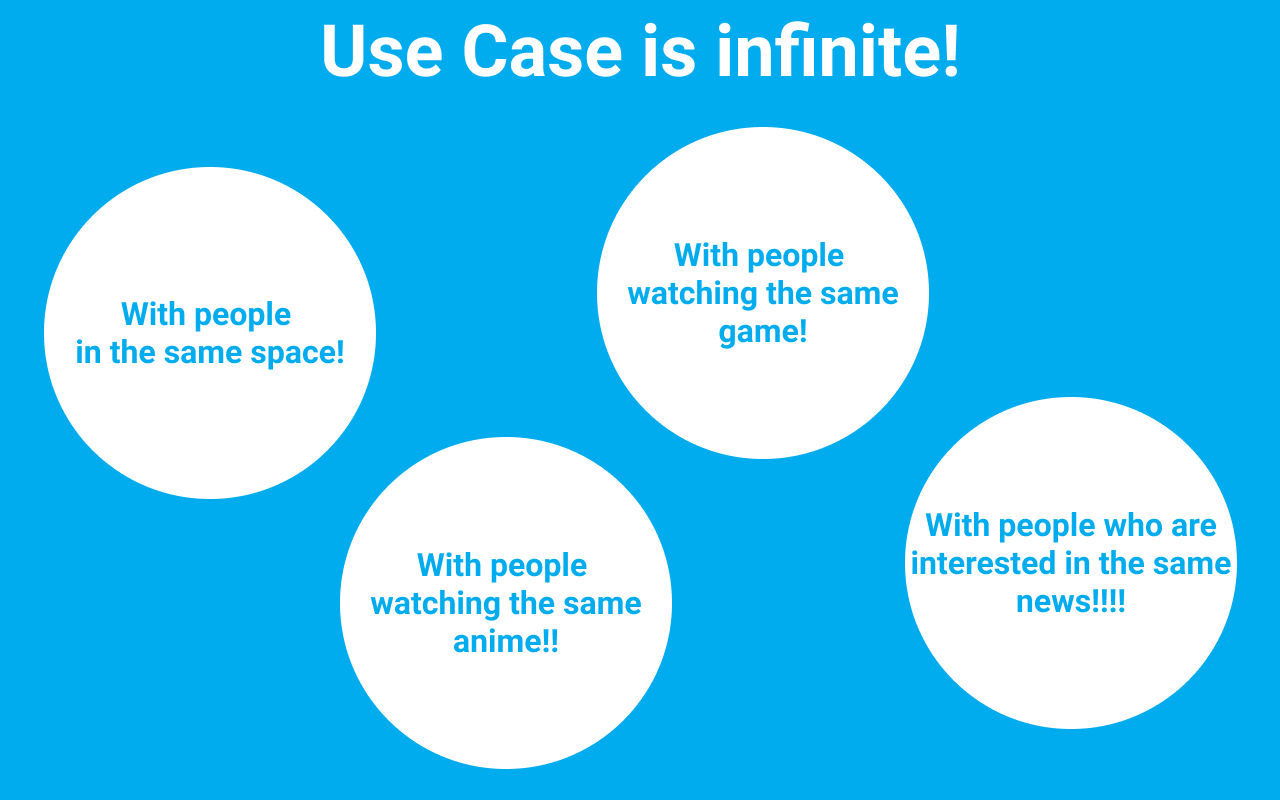 Use Case is infinite!

With people in the same space!

With people watching the same game!

With people watching the same anime!!

With people who are interested in the same news!!!!